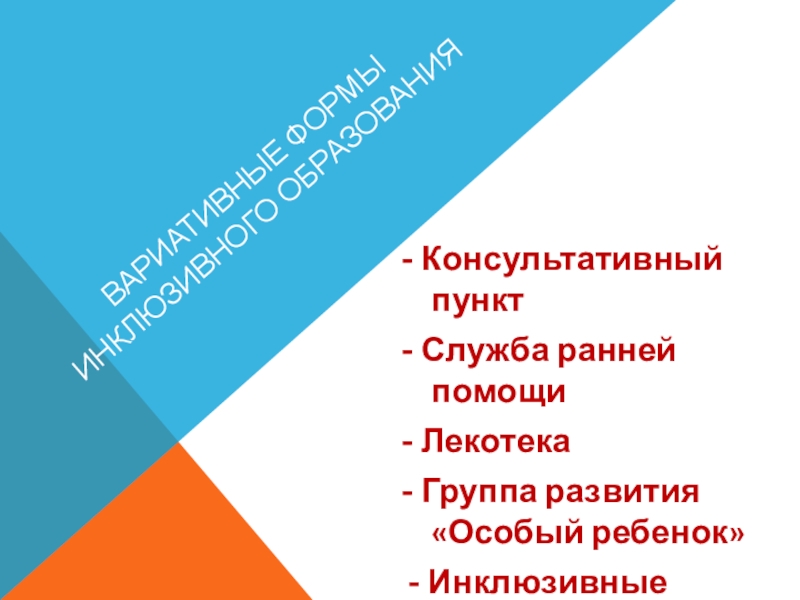 ВАРИАТИВНЫЕ ФОРМЫ ИНКЛЮЗИВНОГО ОБРАЗОВАНИЯ

- Консультативный пункт

- Служба ранней помощи

- Лекотека

- Группа развития «Особый ребенок»

- Инклюзивные